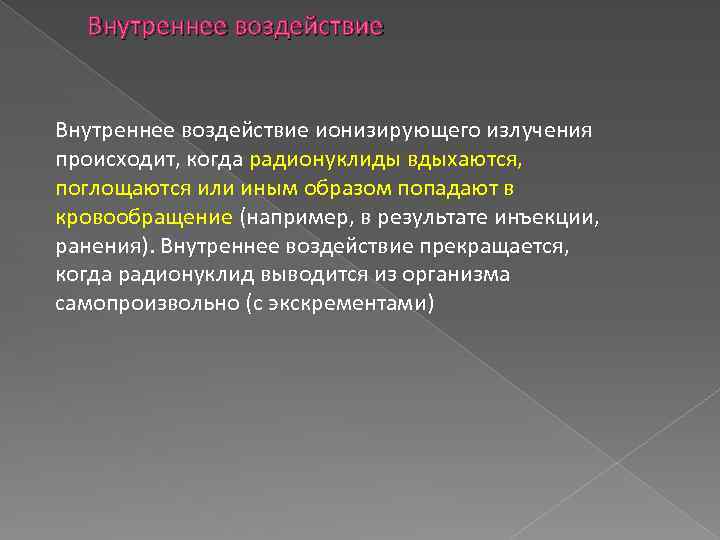 Внутреннее воздействие

Внутреннее воздействие ионизирующего излучения происходит, когда радионуклиды вдыхаются, поглощаются или иным образом попадают в кровообращение (например, в результате инъекции, ранения). Внутреннее воздействие прекращается, когда радионуклид выводится из организма самопроизвольно (с экскрементами)